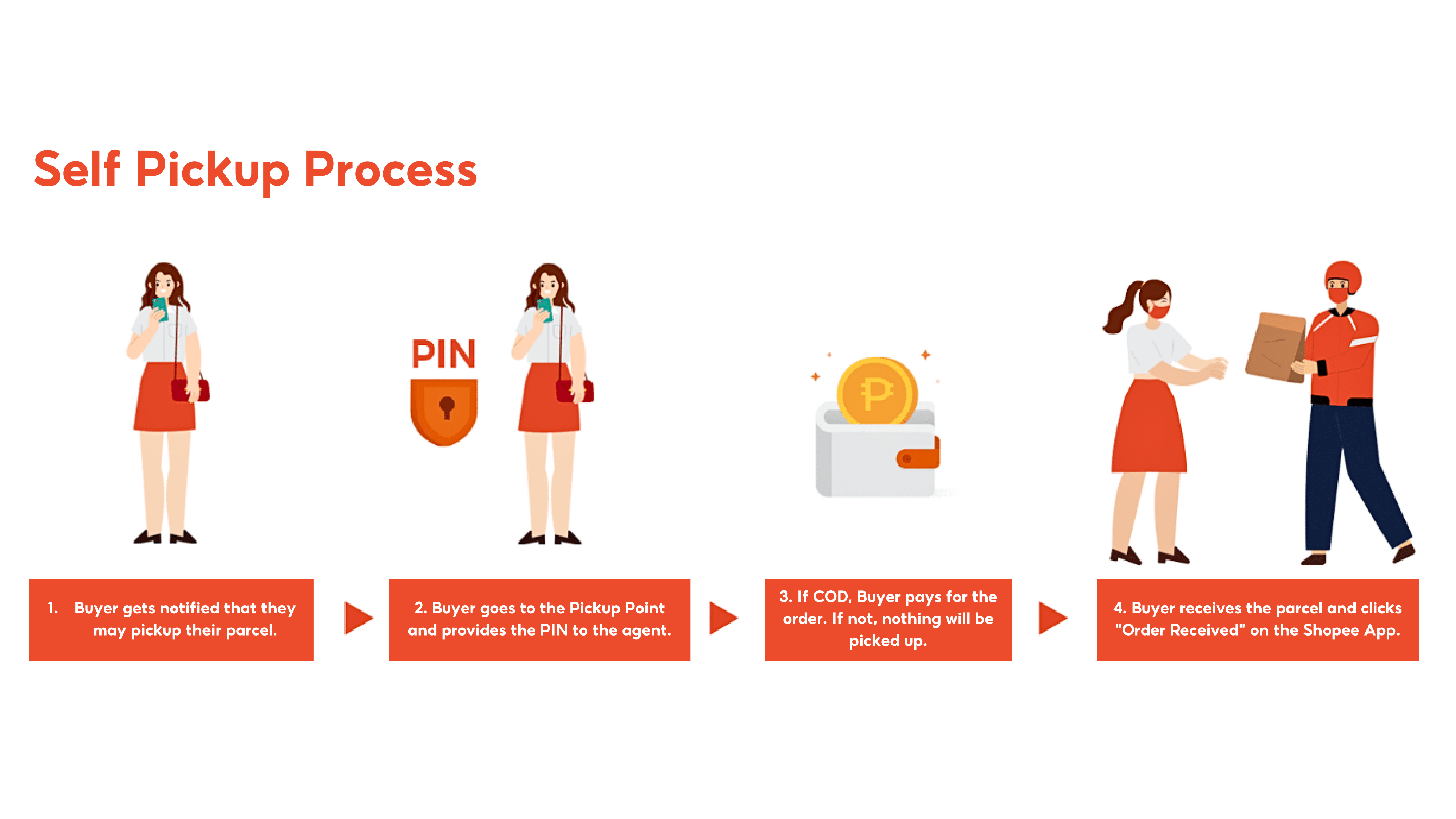 Self Pickup Process

PIN

₱

1. Buyer gets notified that they may pickup their parcel.

2. Buyer goes to the Pickup Point and provides the PIN to the agent.

3. If COD, Buyer pays for the order. If not, nothing will be picked up.

4. Buyer receives the parcel and clicks "Order Received" on the Shopee App.